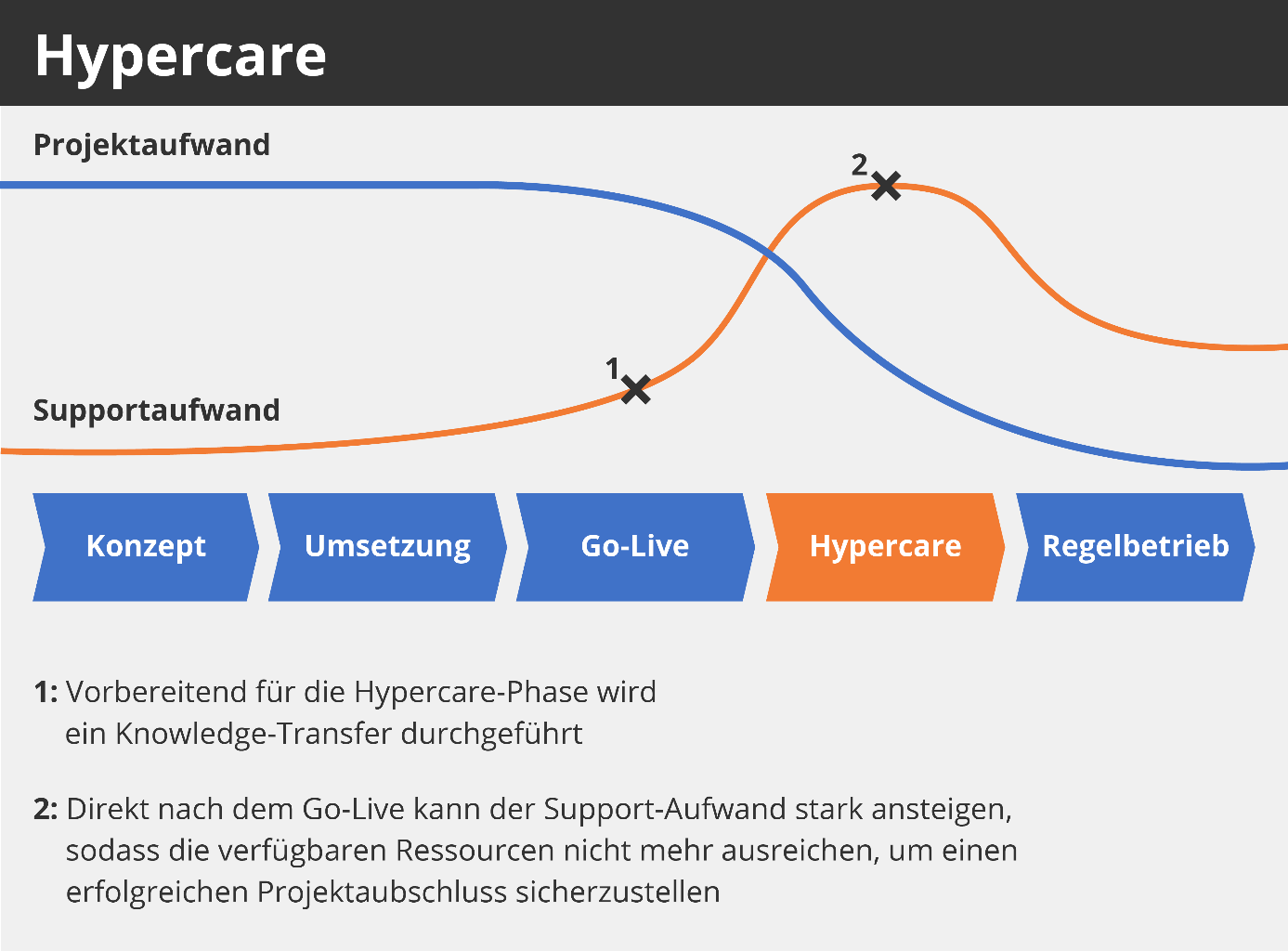 Hypercare

Projektaufwand

2

1

Supportaufwand

Konzept

Umsetzung

Go-Live

Hypercare

Regelbetrieb

1: Vorbereitend für die Hypercare-Phase wird ein Knowledge-Transfer durchgeführt

2: Direkt nach dem Go-Live kann der Support-Aufwand stark ansteigen, sodass die verfügbaren Ressourcen nicht mehr ausreichen, um einen erfolgreichen Projektabschluss sicherzustellen